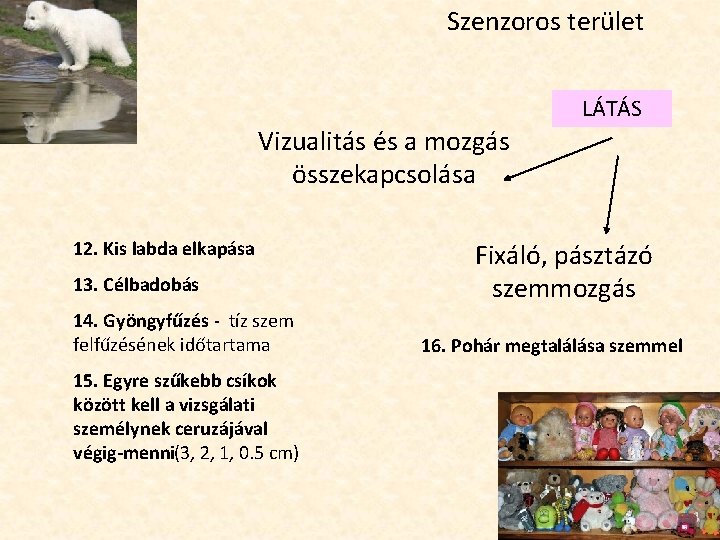 Szenzoros terület

LÁTÁS

Vizualitás és a mozgás összekapcsolása

Fixáló, pásztázó szemmozgás

12. Kis labda elkapása

13. Célbadobás

14. Gyöngyfűzés - tíz szem felfűzésének időtartama

15. Egyre szűkebb csíkok között kell a vizsgálati személynek ceruzájával végig-menni(3, 2, 1, 0.5 cm)

16. Pohár megtalálása szemmel